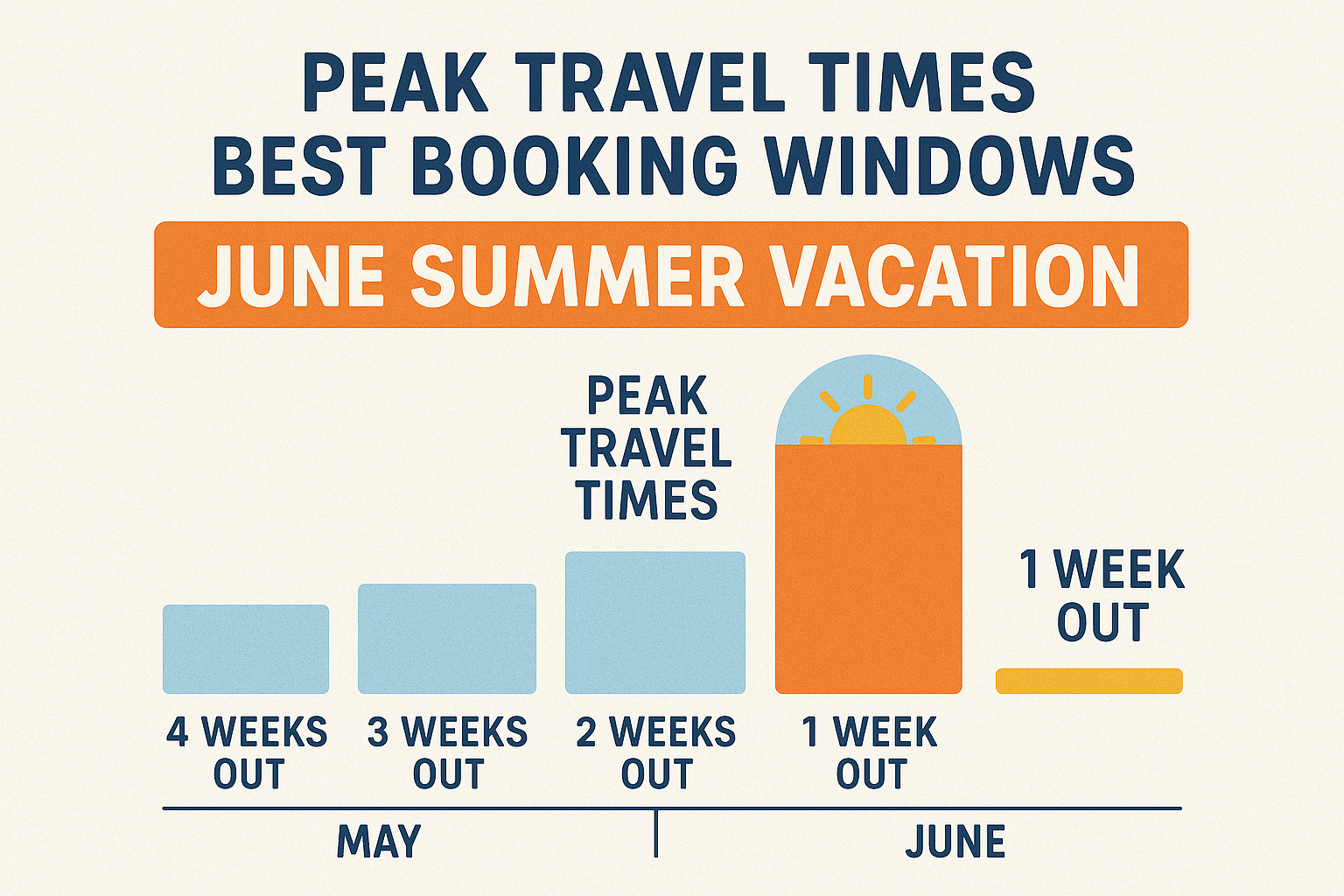 PEAK TRAVEL TIMES
BEST BOOKING WINDOWS

JUNE SUMMER VACATION

PEAK TRAVEL TIMES

1 WEEK OUT

4 WEEKS OUT

3 WEEKS OUT

2 WEEKS OUT

1 WEEK OUT

MAY

JUNE